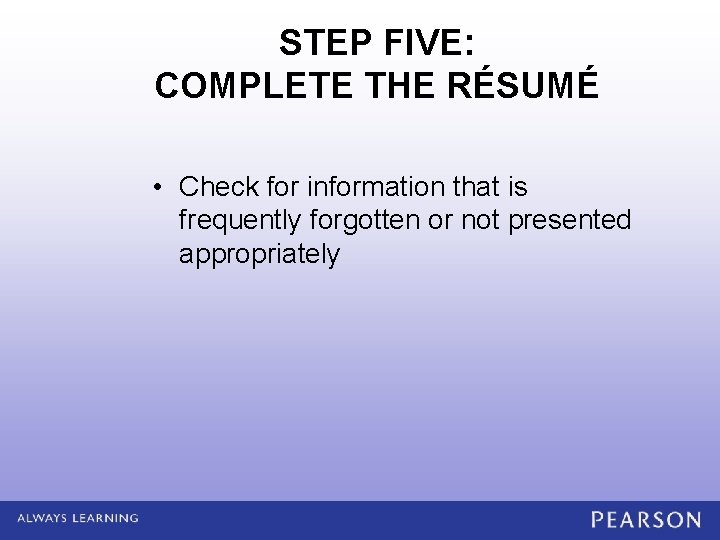 STEP FIVE:
COMPLETE THE RÉSUMÉ

• Check for information that is frequently forgotten or not presented appropriately

ALWAYS LEARNING

PEARSON